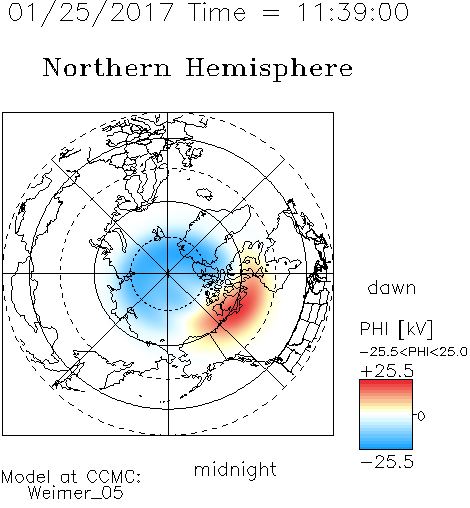 01/25/2017 Time = 11:39:00

Northern Hemisphere

dawn

PHI [kV]

−25.5<PHI<25.0

+25.5

0

−25.5

midnight

Model at CCMC:
Weimer_05